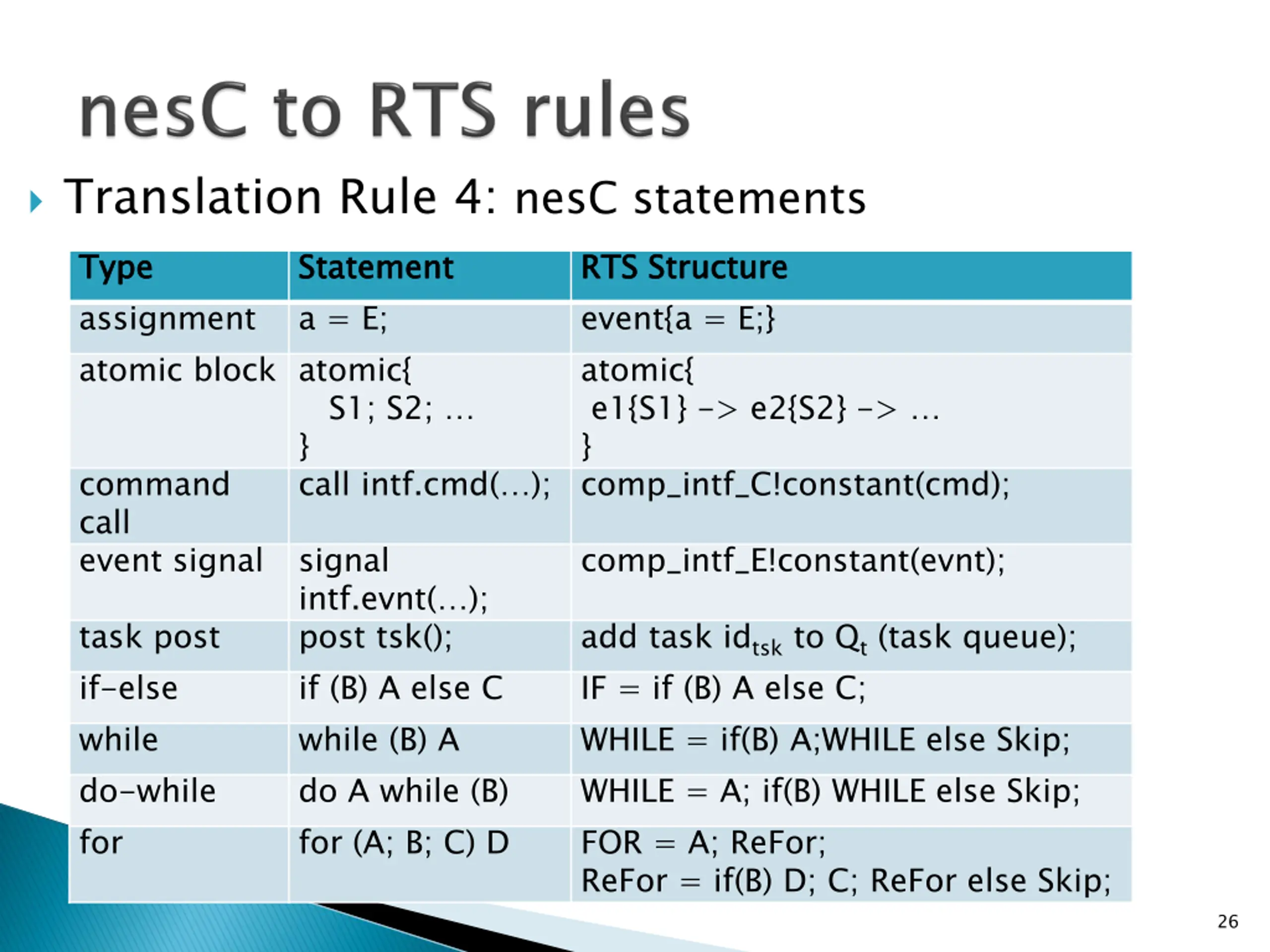 nesC to RTS rules

Translation Rule 4: nesC statements

| Type | Statement | RTS Structure |
|---|---|---|
| assignment | a = E; | event{a = E;} |
| atomic block | atomic{ S1; S2; … } | atomic{ e1{S1} -> e2{S2} -> … } |
| command call | call intf.cmd(…); | comp_intf_C!constant(cmd); |
| event signal | signal intf.evnt(…); | comp_intf_E!constant(evnt); |
| task post | post tsk(); | add task $id_{tsk}$ to $Q_t$ (task queue); |
| if-else | if (B) A else C | IF = if (B) A else C; |
| while | while (B) A | WHILE = if(B) A;WHILE else Skip; |
| do-while | do A while (B) | WHILE = A; if(B) WHILE else Skip; |
| for | for (A; B; C) D | FOR = A; ReFor; ReFor = if(B) D; C; ReFor else Skip; |

26